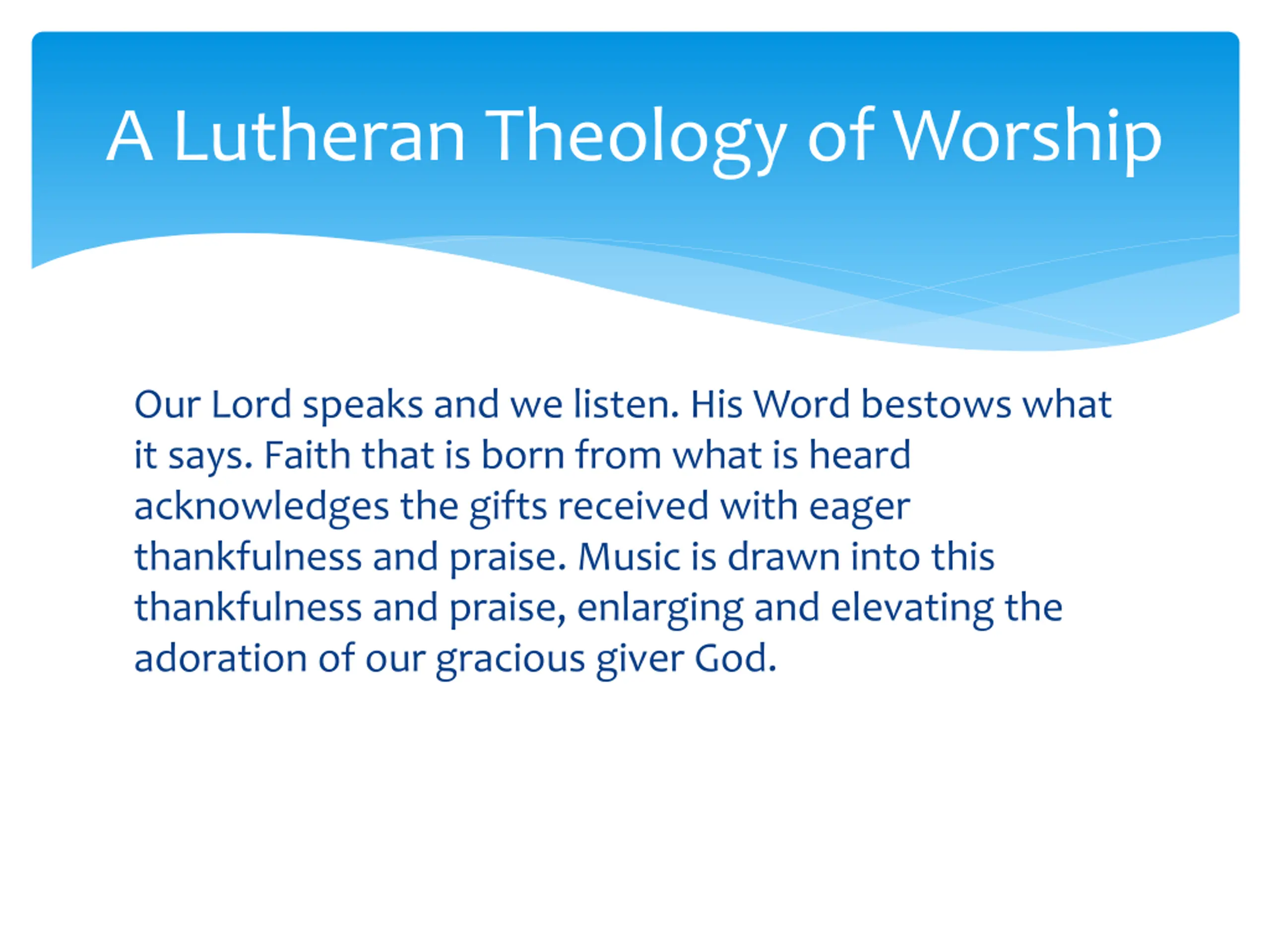 A Lutheran Theology of Worship

Our Lord speaks and we listen. His Word bestows what it says. Faith that is born from what is heard acknowledges the gifts received with eager thankfulness and praise. Music is drawn into this thankfulness and praise, enlarging and elevating the adoration of our gracious giver God.